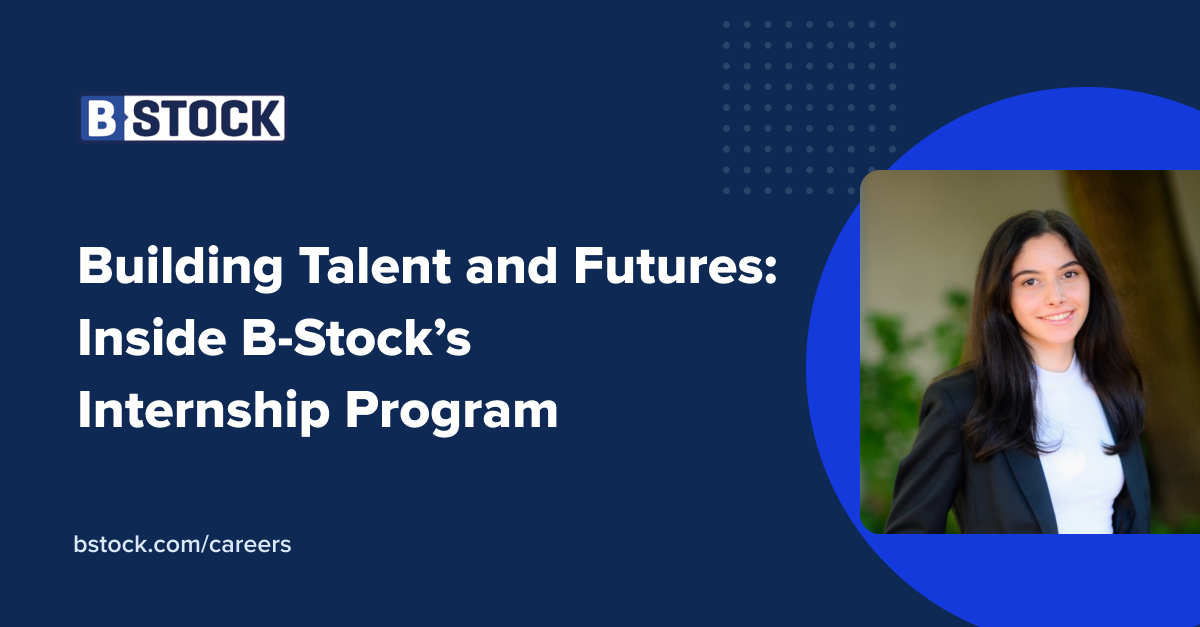 B STOCK

Building Talent and Futures: Inside B-Stock's Internship Program

bstock.com/careers